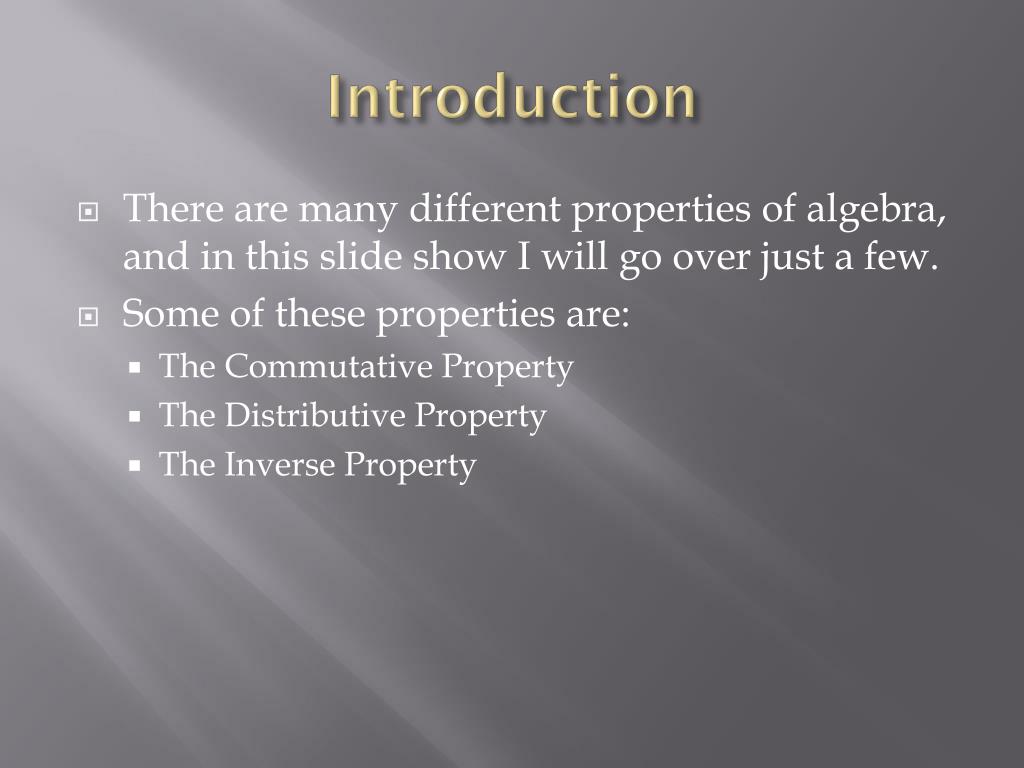 Introduction

There are many different properties of algebra, and in this slide show I will go over just a few.

Some of these properties are:

The Commutative Property

The Distributive Property

The Inverse Property